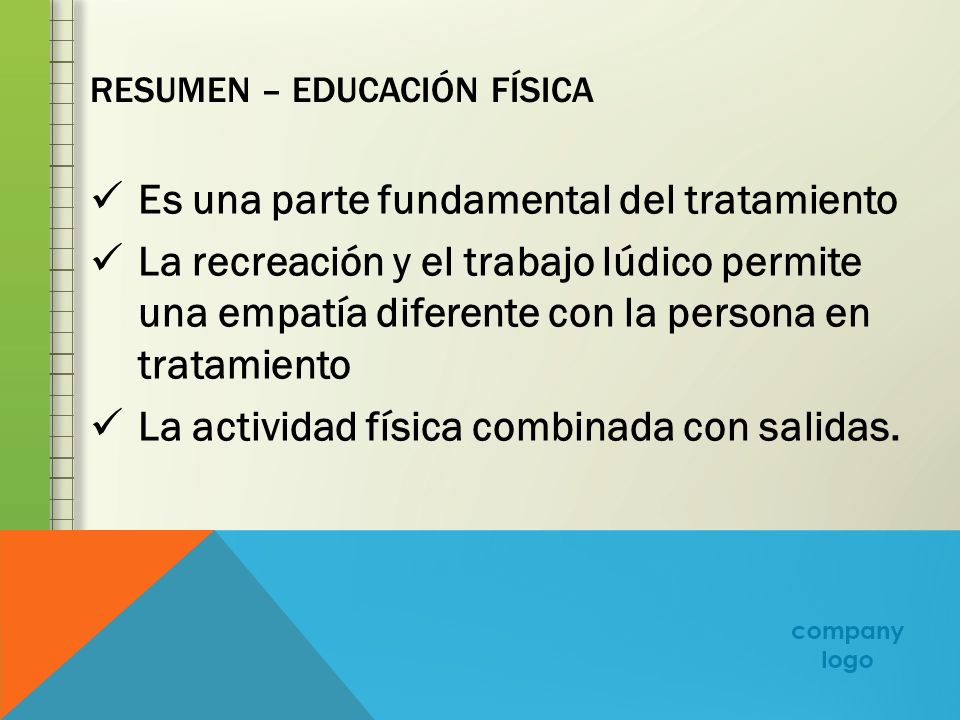 RESUMEN – EDUCACIÓN FÍSICA

✓ Es una parte fundamental del tratamiento

✓ La recreación y el trabajo lúdico permite una empatía diferente con la persona en tratamiento

✓ La actividad física combinada con salidas.

company logo